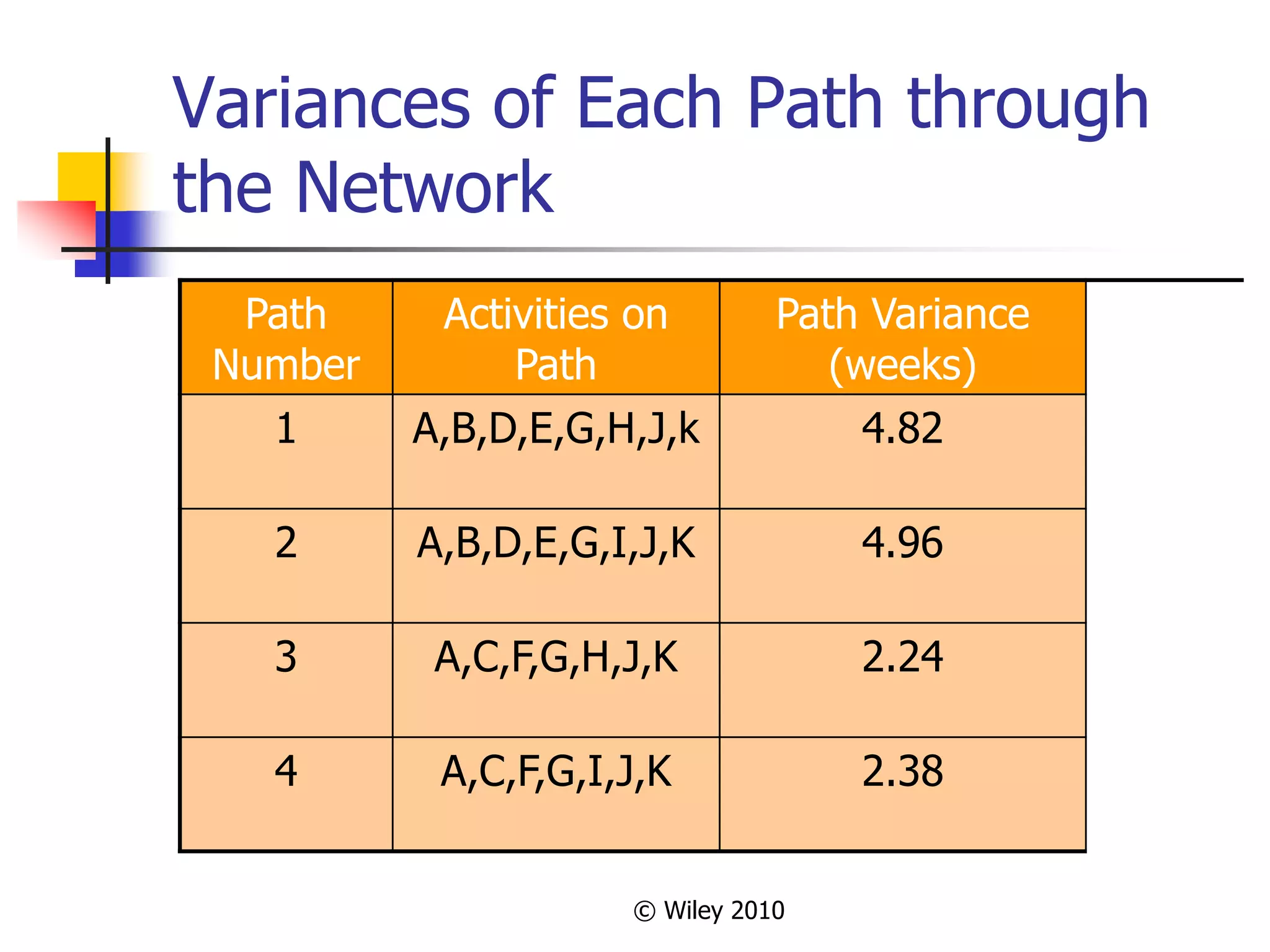 Variances of Each Path through the Network

| Path Number | Activities on Path | Path Variance (weeks) |
|---|---|---|
| 1 | A,B,D,E,G,H,J,k | 4.82 |
| 2 | A,B,D,E,G,I,J,K | 4.96 |
| 3 | A,C,F,G,H,J,K | 2.24 |
| 4 | A,C,F,G,I,J,K | 2.38 |

© Wiley 2010